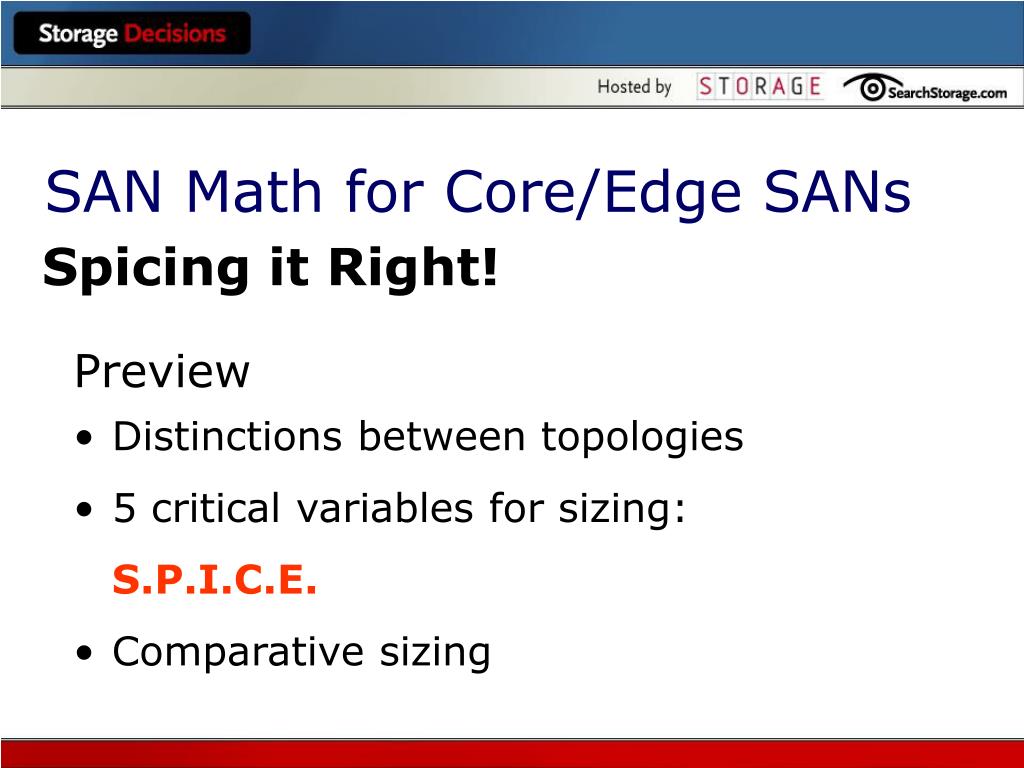 Storage Decisions

Hosted by STORAGE SearchStorage.com

SAN Math for Core/Edge SANs
Spicing it Right!

Preview

• Distinctions between topologies

• 5 critical variables for sizing: S.P.I.C.E.

• Comparative sizing